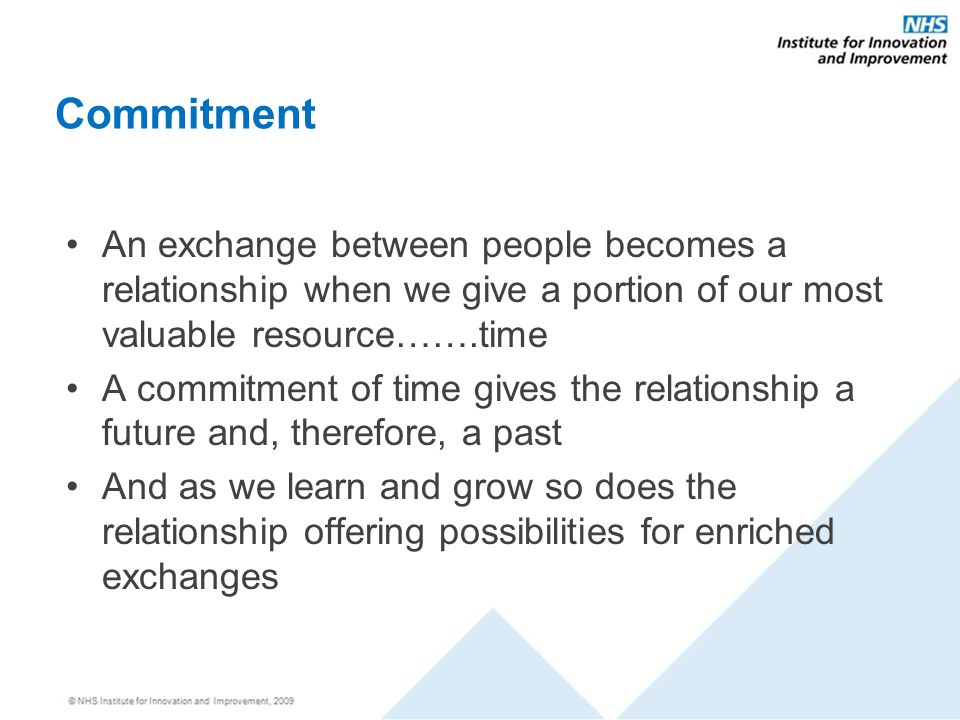 NHS
Institute for Innovation and Improvement

Commitment

• An exchange between people becomes a relationship when we give a portion of our most valuable resource…….time
• A commitment of time gives the relationship a future and, therefore, a past
• And as we learn and grow so does the relationship offering possibilities for enriched exchanges

© NHS Institute for Innovation and Improvement, 2009